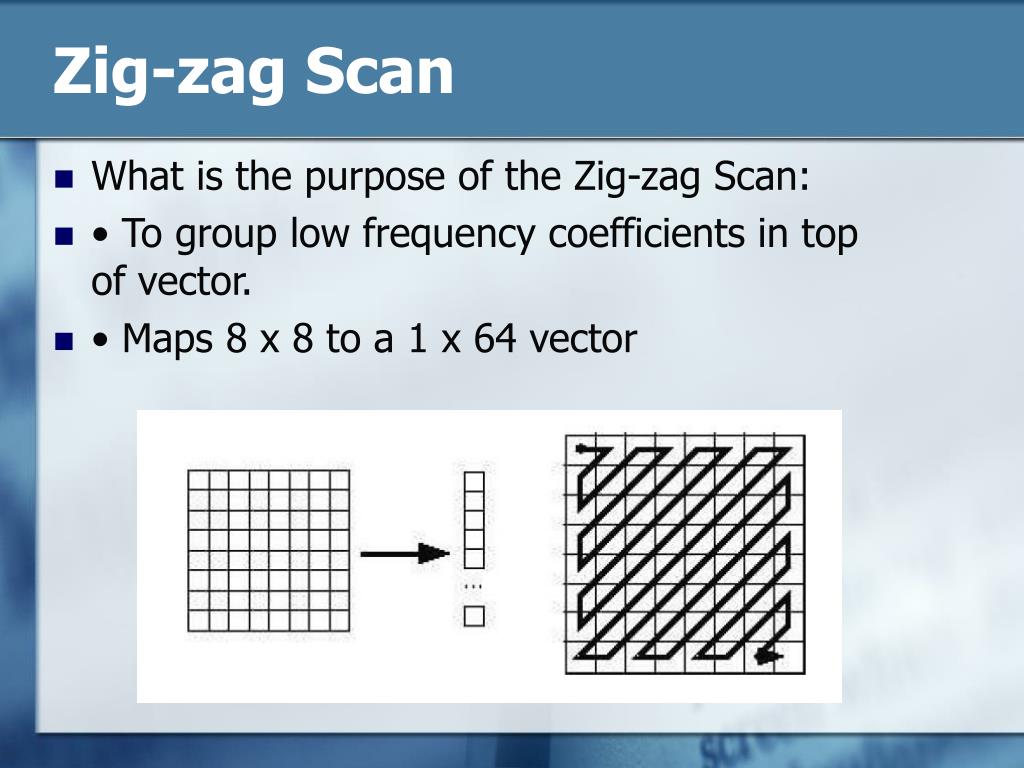 Zig-zag Scan

What is the purpose of the Zig-zag Scan:

• To group low frequency coefficients in top of vector.

• Maps 8 x 8 to a 1 x 64 vector

...